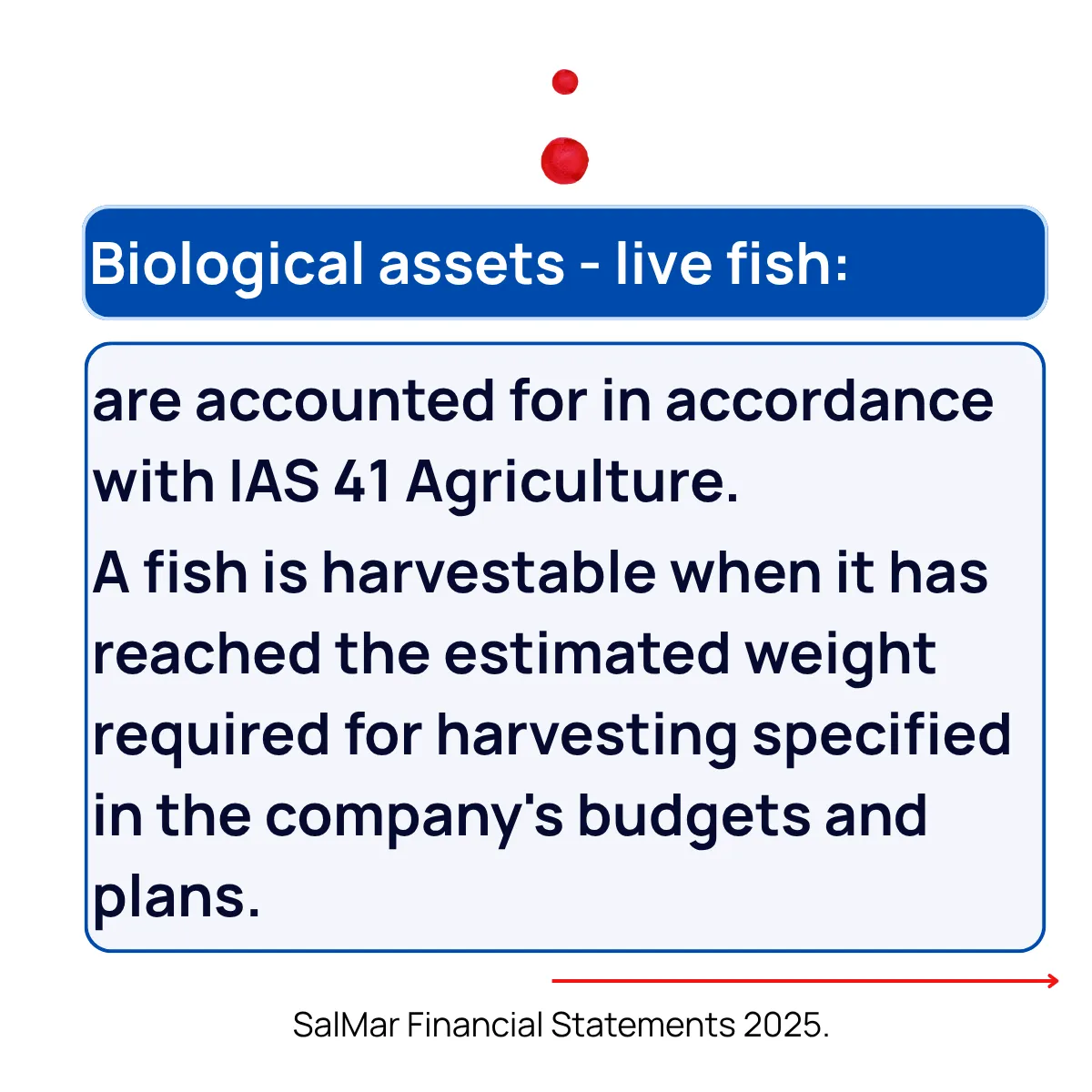 Biological assets - live fish:

are accounted for in accordance with IAS 41 Agriculture.
A fish is harvestable when it has reached the estimated weight required for harvesting specified in the company's budgets and plans.

SalMar Financial Statements 2025.